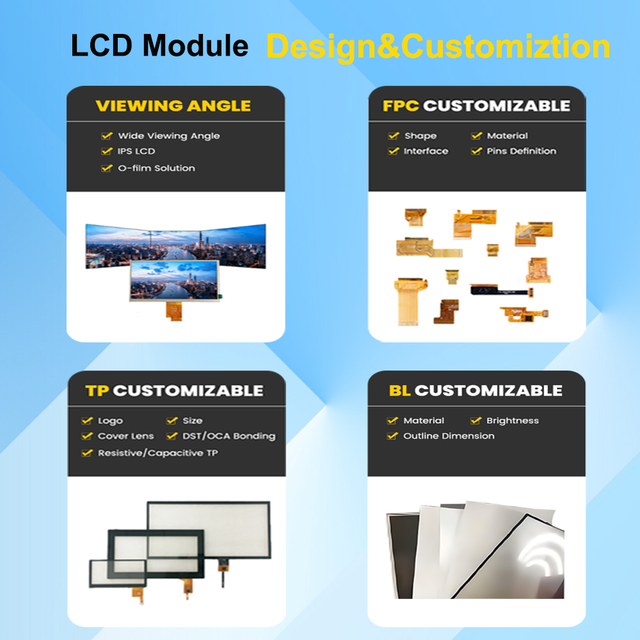 LCD Module Design&Customiztion

VIEWING ANGLE

Wide Viewing Angle
IPS LCD
O-film Solution

FPC CUSTOMIZABLE

Shape
Material
Interface
Pins Definition

TP CUSTOMIZABLE

Logo
Size
Cover Lens
DST/OCA Bonding
Resistive/Capacitive TP

BL CUSTOMIZABLE

Material
Brightness
Outline Dimension